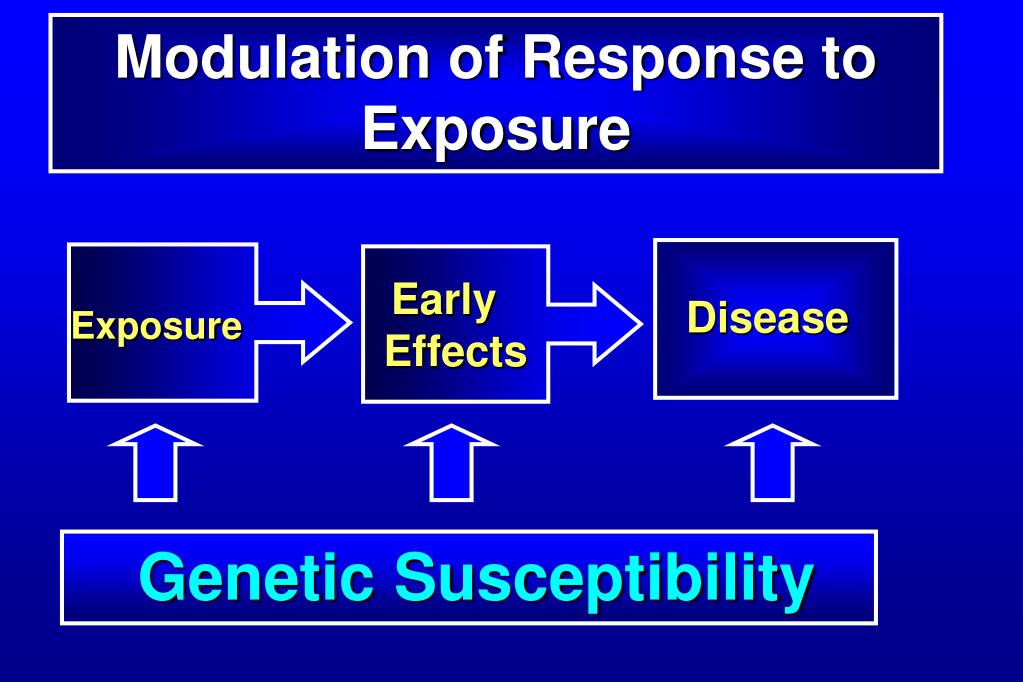 Modulation of Response to Exposure

Exposure

Early Effects

Disease

Genetic Susceptibility